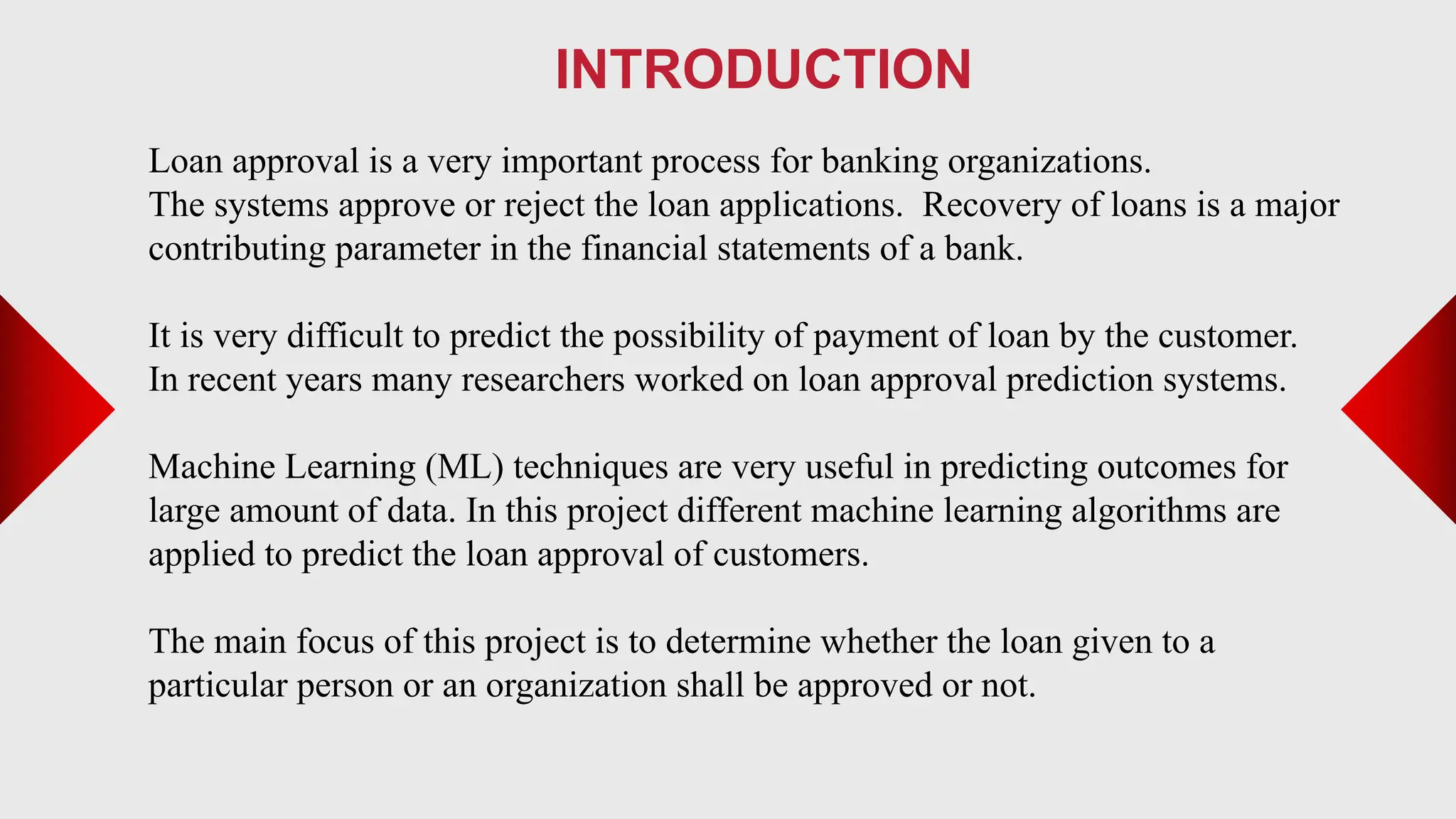 INTRODUCTION

Loan approval is a very important process for banking organizations. The systems approve or reject the loan applications. Recovery of loans is a major contributing parameter in the financial statements of a bank.

It is very difficult to predict the possibility of payment of loan by the customer. In recent years many researchers worked on loan approval prediction systems.

Machine Learning (ML) techniques are very useful in predicting outcomes for large amount of data. In this project different machine learning algorithms are applied to predict the loan approval of customers.

The main focus of this project is to determine whether the loan given to a particular person or an organization shall be approved or not.